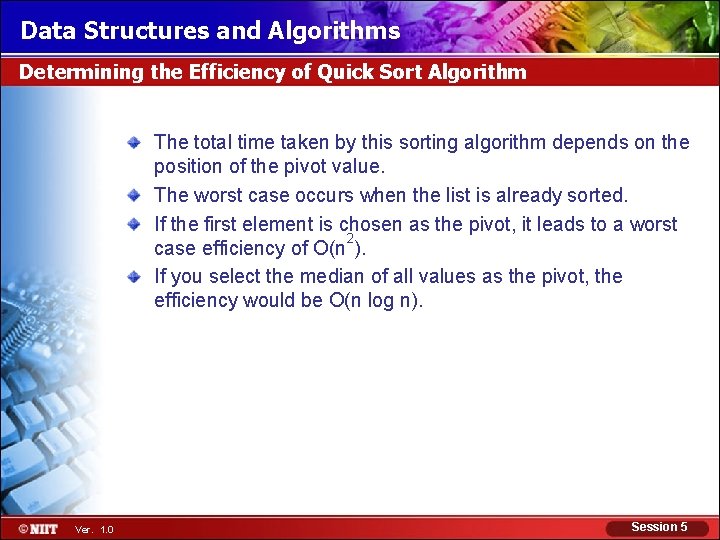 Data Structures and Algorithms

Determining the Efficiency of Quick Sort Algorithm

The total time taken by this sorting algorithm depends on the position of the pivot value.

The worst case occurs when the list is already sorted.

If the first element is chosen as the pivot, it leads to a worst case efficiency of $O(n^2)$.

If you select the median of all values as the pivot, the efficiency would be O(n log n).

©NIIT Ver. 1.0

Session 5